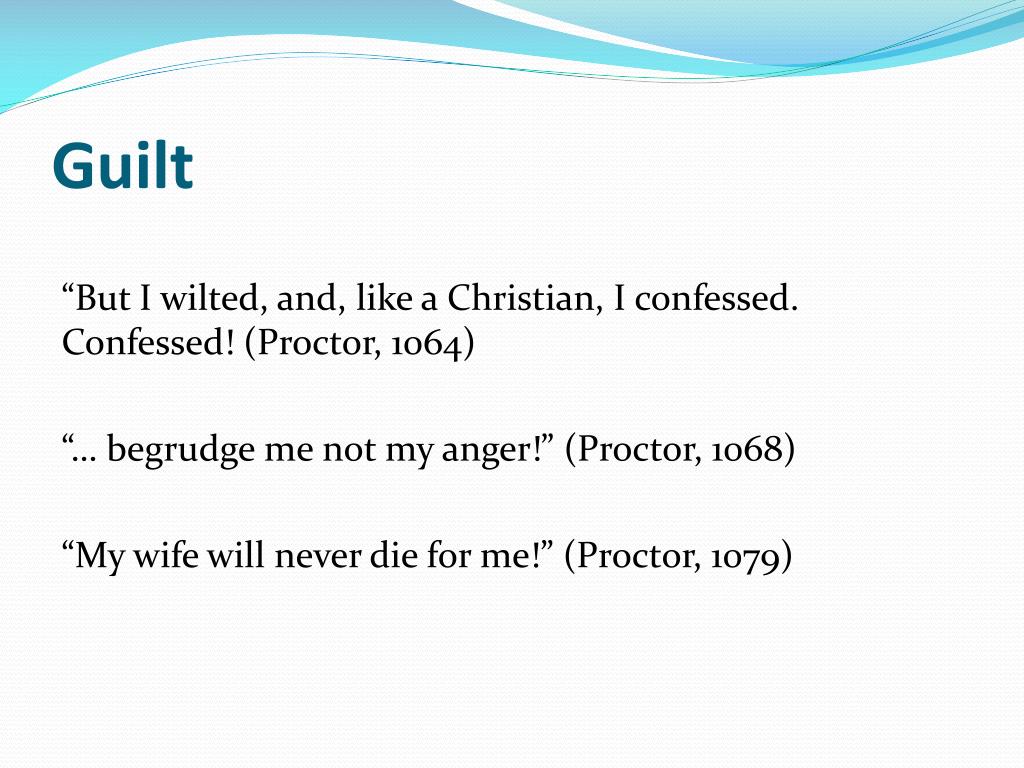 Guilt

“But I wilted, and, like a Christian, I confessed. Confessed! (Proctor, 1064)

“… begrudge me not my anger!” (Proctor, 1068)

“My wife will never die for me!” (Proctor, 1079)